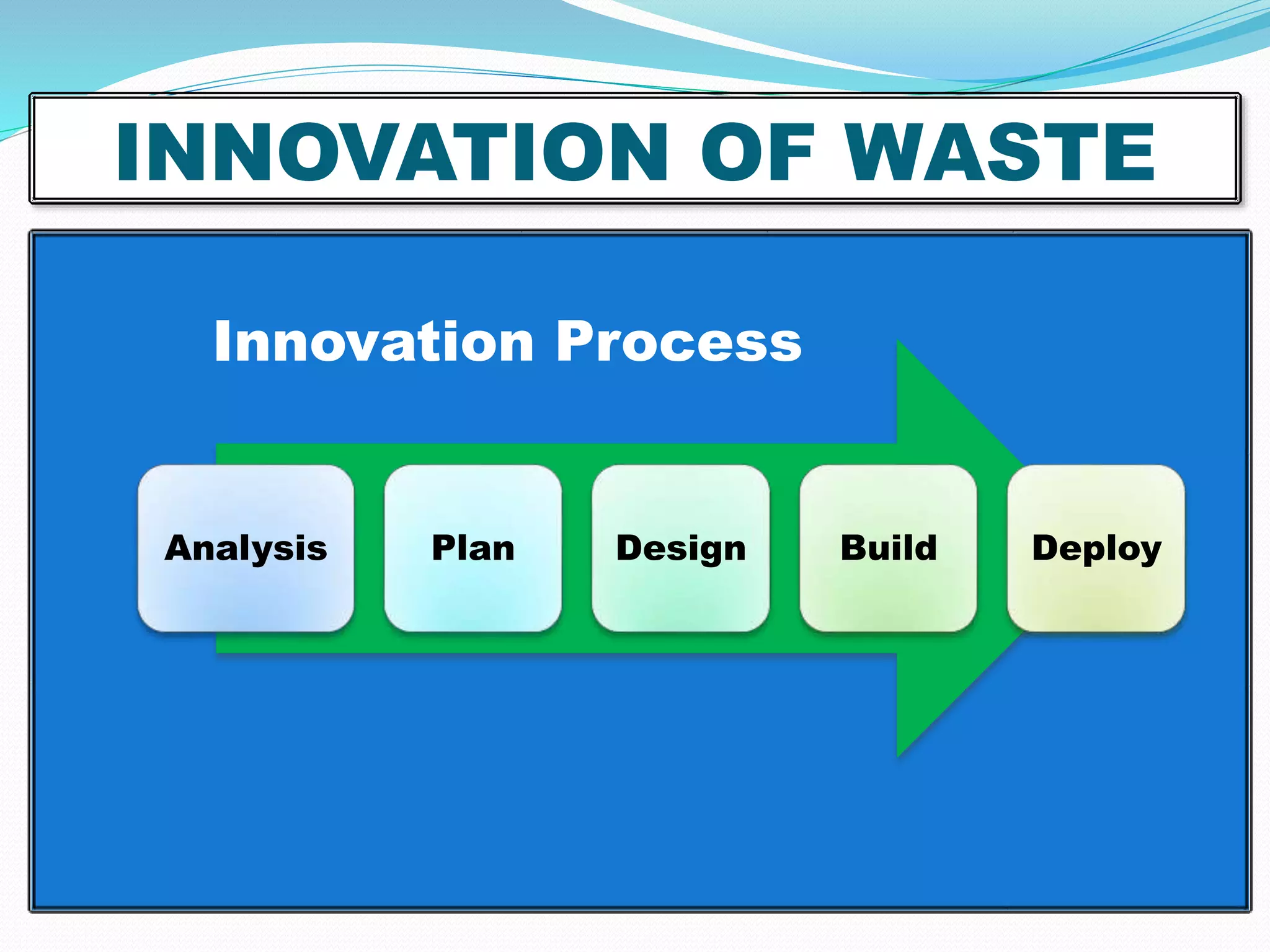 INNOVATION OF WASTE

Innovation Process

Analysis

Plan

Design

Build

Deploy